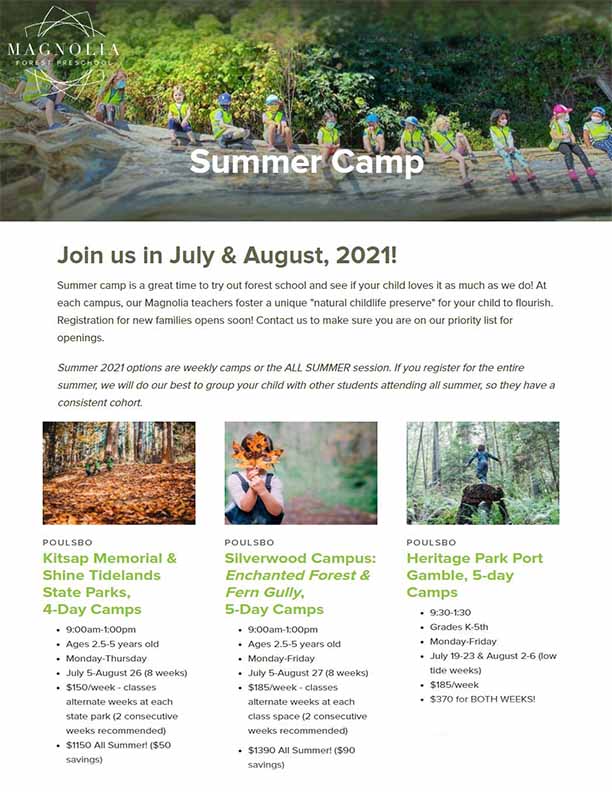 MAGNOLIA
FOREST PRESCHOOL

Summer Camp

Join us in July & August, 2021!

Summer camp is a great time to try out forest school and see if your child loves it as much as we do! At each campus, our Magnolia teachers foster a unique "natural childlife preserve" for your child to flourish. Registration for new families opens soon! Contact us to make sure you are on our priority list for openings.

Summer 2021 options are weekly camps or the ALL SUMMER session. If you register for the entire summer, we will do our best to group your child with other students attending all summer, so they have a consistent cohort.

POULSBO
Kitsap Memorial & Shine Tidelands State Parks, 4-Day Camps

- 9:00am-1:00pm
- Ages 2.5-5 years old
- Monday-Thursday
- July 5-August 26 (8 weeks)
- $150/week - classes alternate weeks at each state park (2 consecutive weeks recommended)
- $1150 All Summer! ($50 savings)

POULSBO
Silverwood Campus: Enchanted Forest & Fern Gully, 5-Day Camps

- 9:00am-1:00pm
- Ages 2.5-5 years old
- Monday-Friday
- July 5-August 27 (8 weeks)
- $185/week - classes alternate weeks at each class space (2 consecutive weeks recommended)
- $1390 All Summer! ($90 savings)

POULSBO
Heritage Park Port Gamble, 5-day Camps

- 9:30-1:30
- Grades K-5th
- Monday-Friday
- July 19-23 & August 2-6 (low tide weeks)
- $185/week
- $370 for BOTH WEEKS!